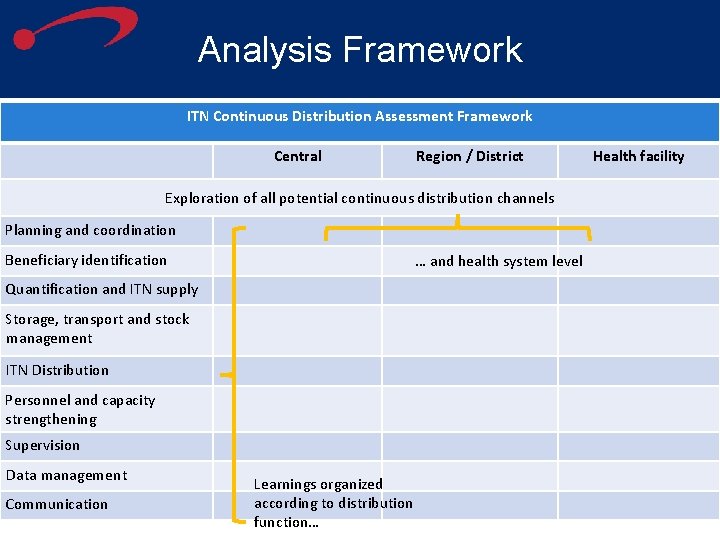 Analysis Framework

ITN Continuous Distribution Assessment Framework

| | Central | Region / District | Health facility |
|---|---|---|---|
| Exploration of all potential continuous distribution channels | | | |
| Planning and coordination | | | |
| Beneficiary identification | | … and health system level | |
| Quantification and ITN supply | | | |
| Storage, transport and stock management | | | |
| ITN Distribution | | | |
| Personnel and capacity strengthening | | | |
| Supervision | | | |
| Data management | | | |
| Communication | | | |

Learnings organized according to distribution function…